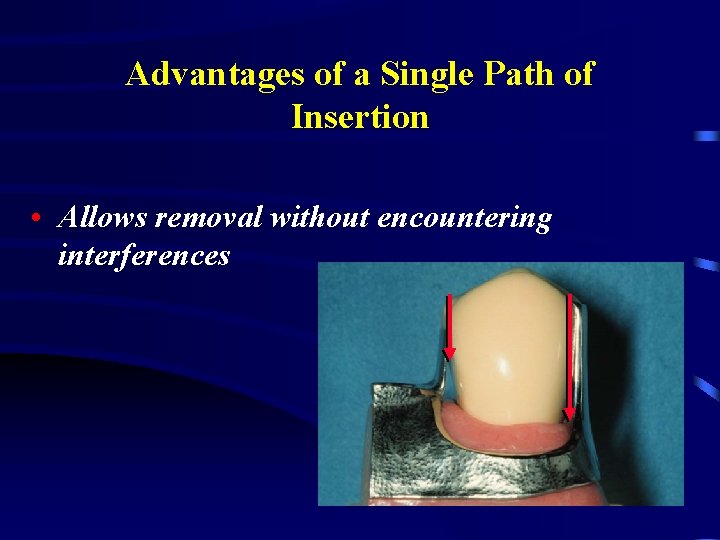 Advantages of a Single Path of Insertion

• Allows removal without encountering interferences